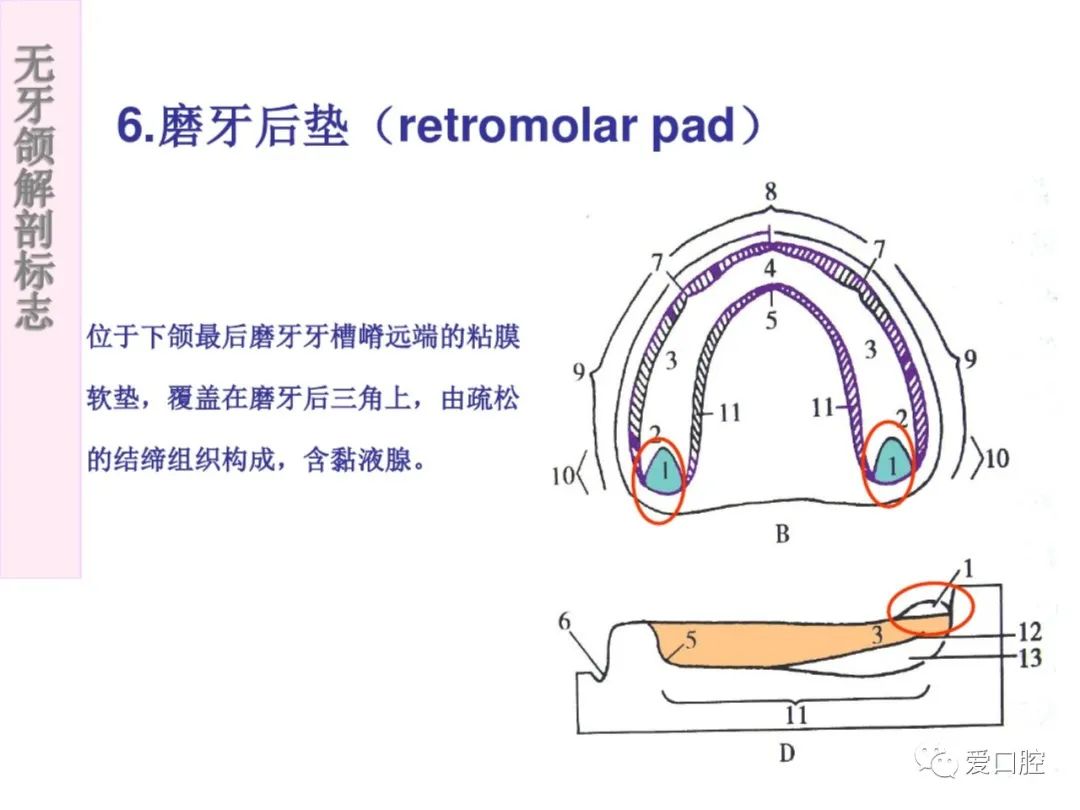 无牙颌解剖标志

6.磨牙后垫（retromolar pad）

位于下颌最后磨牙牙槽嵴远端的粘膜软垫，覆盖在磨牙后三角上，由疏松的结缔组织构成，含黏液腺。

8
7
7
4
5
3
3
9
9
11
11
2
2
1
1
10
10
B

1
6
5
3
12
13
11
D

爱口腔